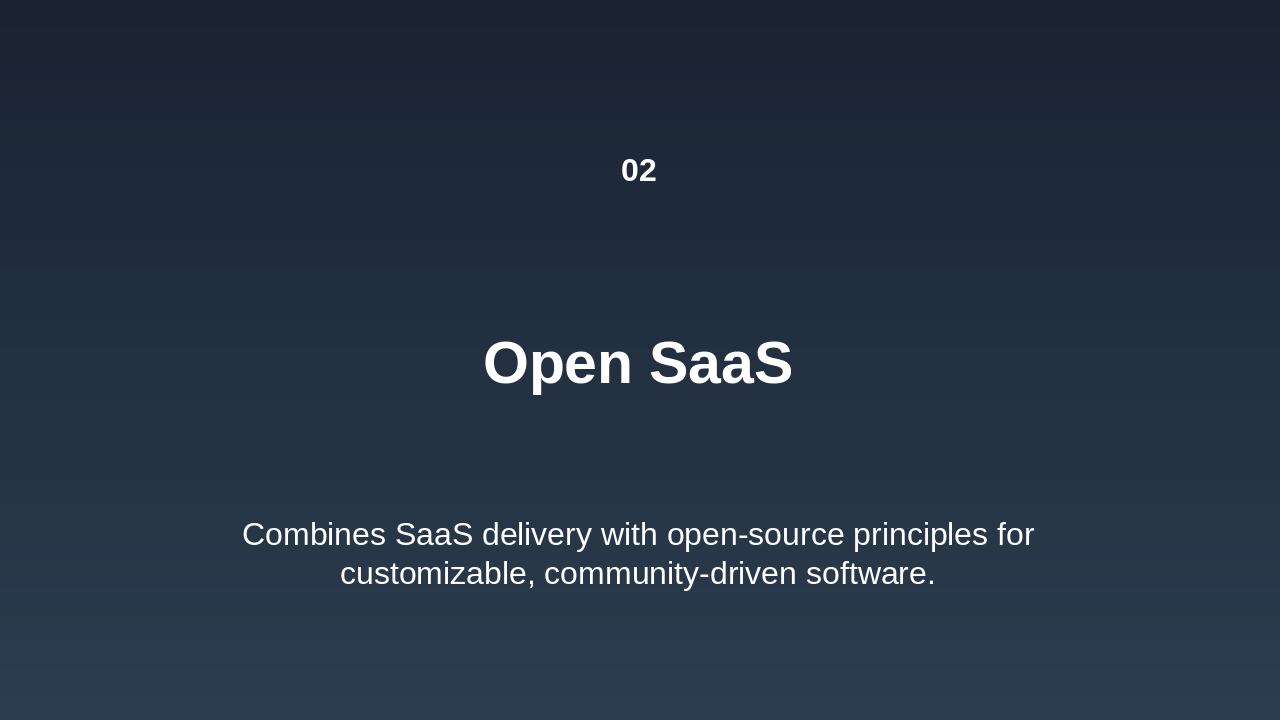 02

Open SaaS

Combines SaaS delivery with open-source principles for customizable, community-driven software.